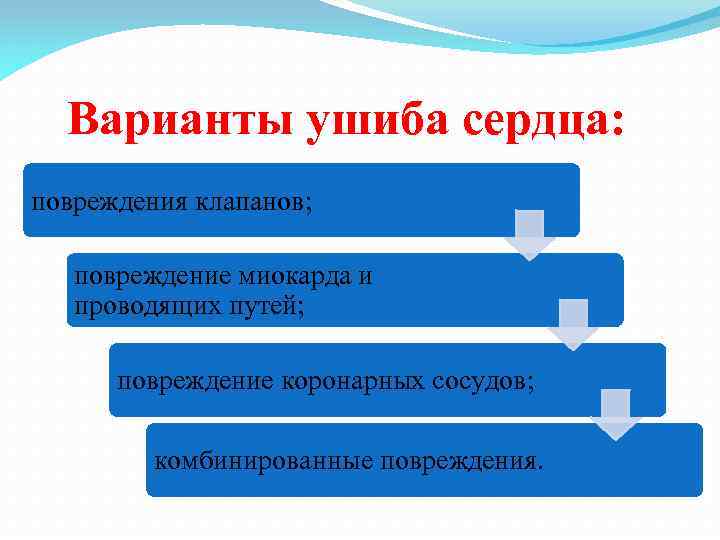 Варианты ушиба сердца:

повреждения клапанов;

повреждение миокарда и проводящих путей;

повреждение коронарных сосудов;

комбинированные повреждения.